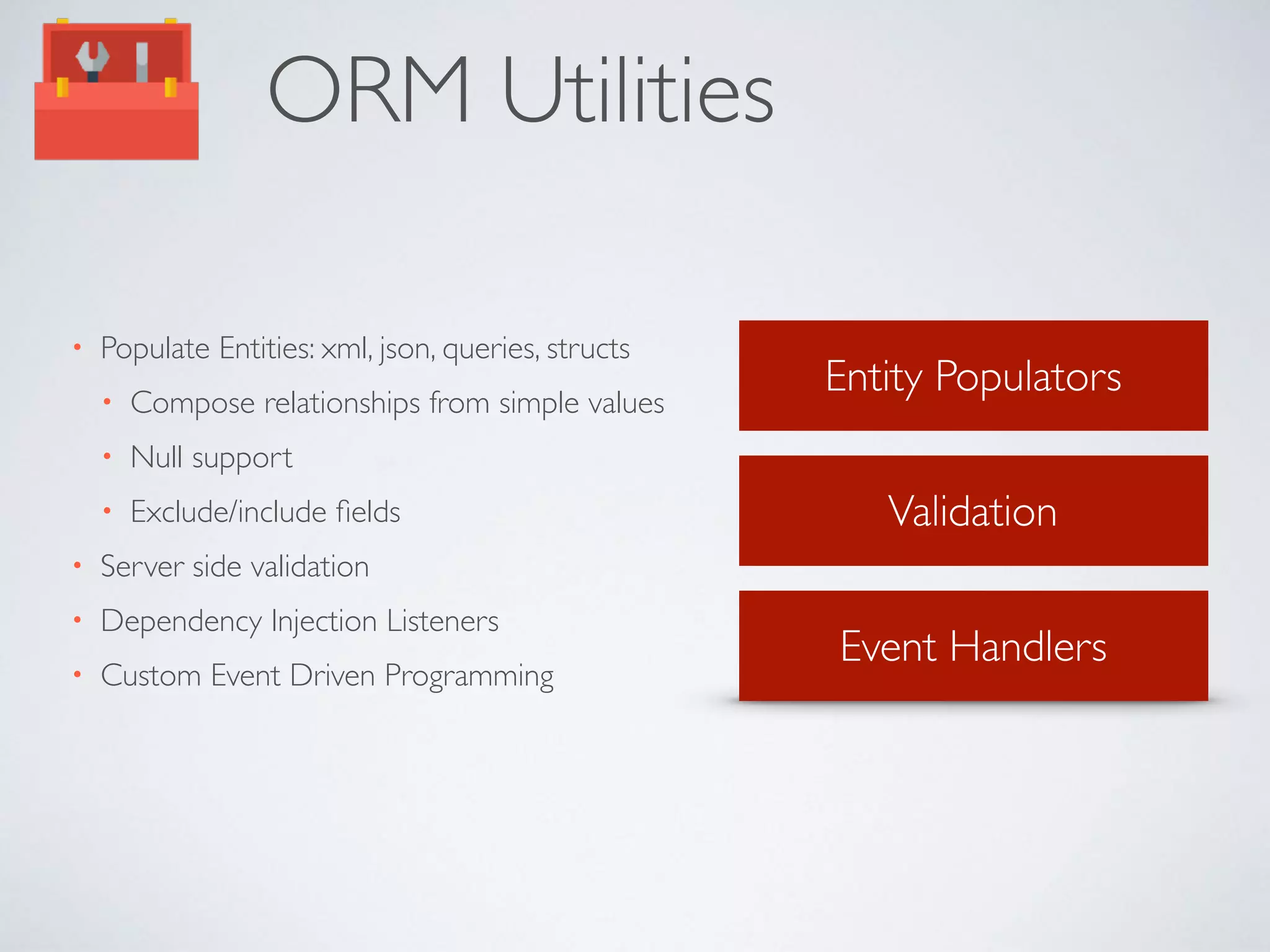 ORM Utilities

• Populate Entities: xml, json, queries, structs
  • Compose relationships from simple values
  • Null support
  • Exclude/include fields
• Server side validation
• Dependency Injection Listeners
• Custom Event Driven Programming

Entity Populators

Validation

Event Handlers